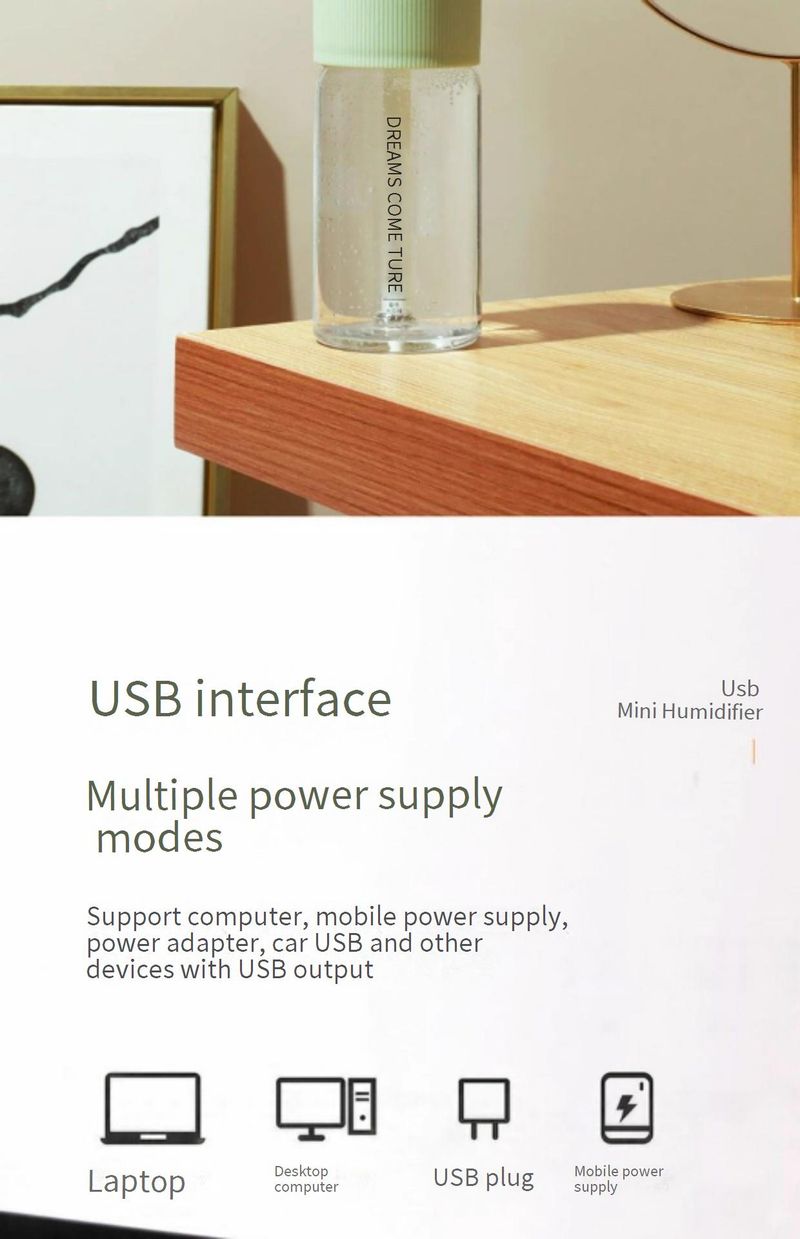 DREAMS COME TURE

USB interface

Usb
Mini Humidifier

Multiple power supply modes

Support computer, mobile power supply, power adapter, car USB and other devices with USB output

Laptop

Desktop computer

USB plug

Mobile power supply